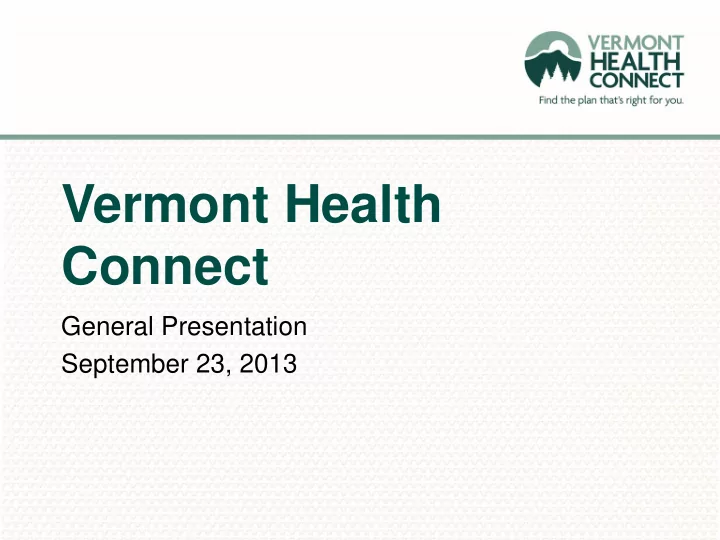 VERMONT
HEALTH
CONNECT
Find the plan that's right for you.

Vermont Health Connect

General Presentation
September 23, 2013